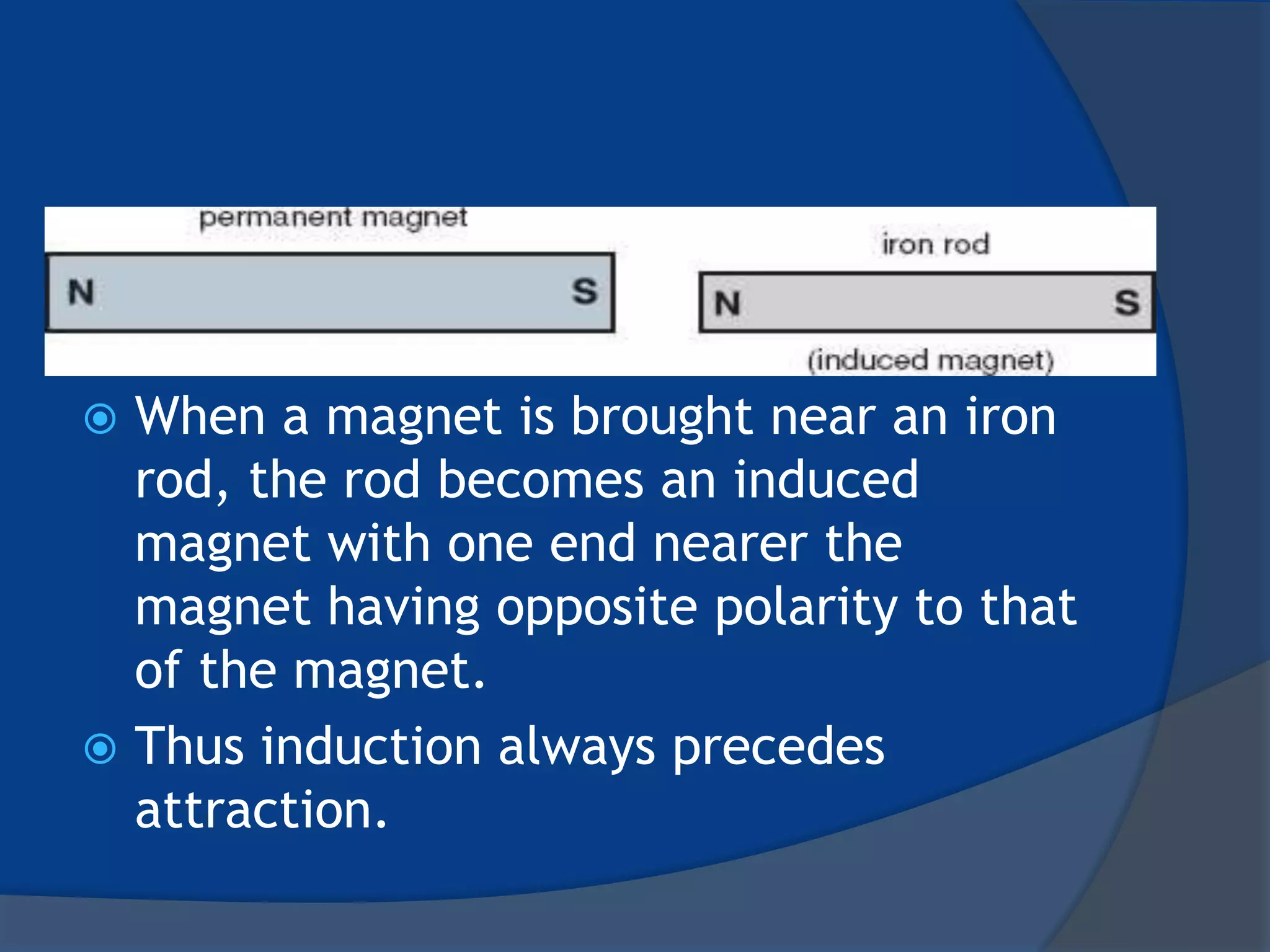 permanent magnet

N

S

iron rod

N

S

(induced magnet)

When a magnet is brought near an iron rod, the rod becomes an induced magnet with one end nearer the magnet having opposite polarity to that of the magnet.

Thus induction always precedes attraction.